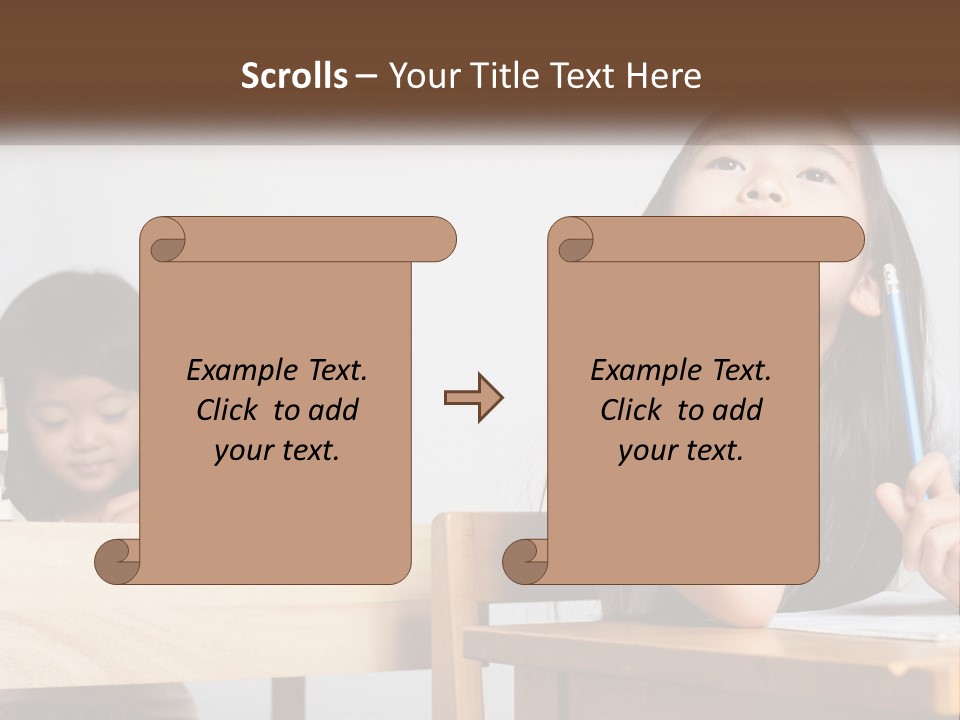 Scrolls – Your Title Text Here

Example Text. Click to add your text.

Example Text. Click to add your text.